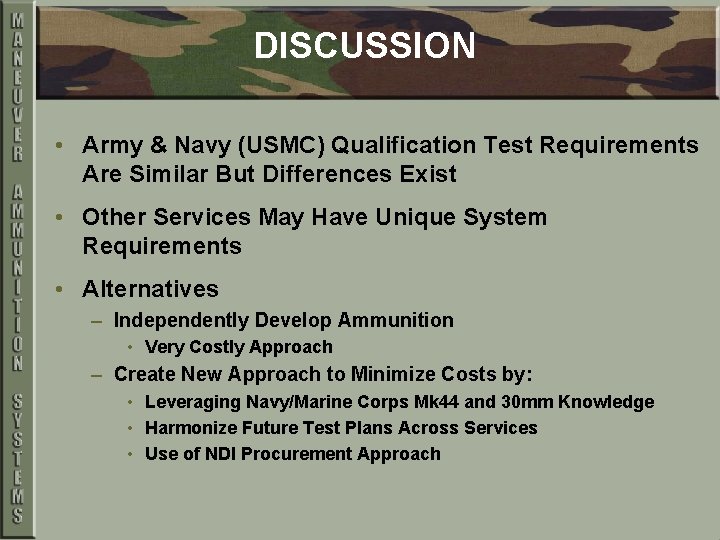 MANEUVER AMMUNITION SYSTEMS

DISCUSSION

• Army & Navy (USMC) Qualification Test Requirements Are Similar But Differences Exist

• Other Services May Have Unique System Requirements

• Alternatives
 – Independently Develop Ammunition
  • Very Costly Approach
 – Create New Approach to Minimize Costs by:
  • Leveraging Navy/Marine Corps Mk44 and 30mm Knowledge
  • Harmonize Future Test Plans Across Services
  • Use of NDI Procurement Approach